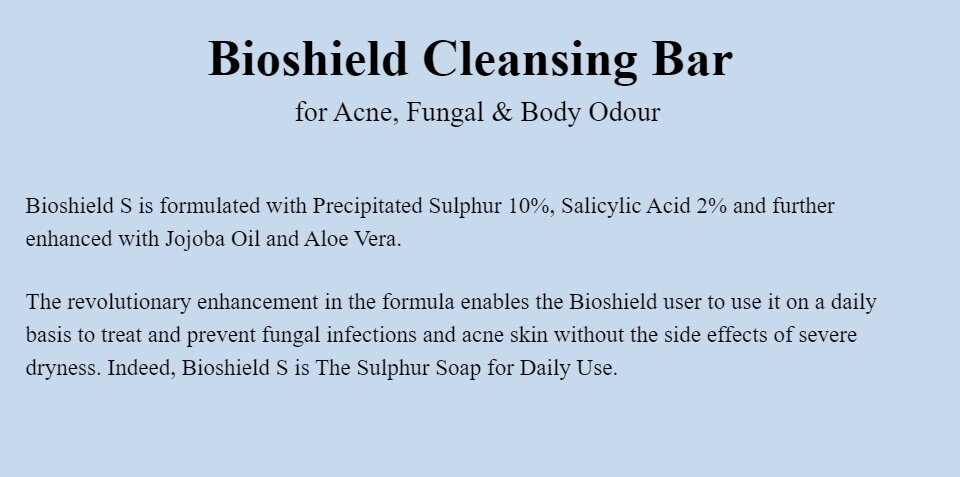 Bioshield Cleansing Bar
for Acne, Fungal & Body Odour

Bioshield S is formulated with Precipitated Sulphur 10%, Salicylic Acid 2% and further enhanced with Jojoba Oil and Aloe Vera.

The revolutionary enhancement in the formula enables the Bioshield user to use it on a daily basis to treat and prevent fungal infections and acne skin without the side effects of severe dryness. Indeed, Bioshield S is The Sulphur Soap for Daily Use.